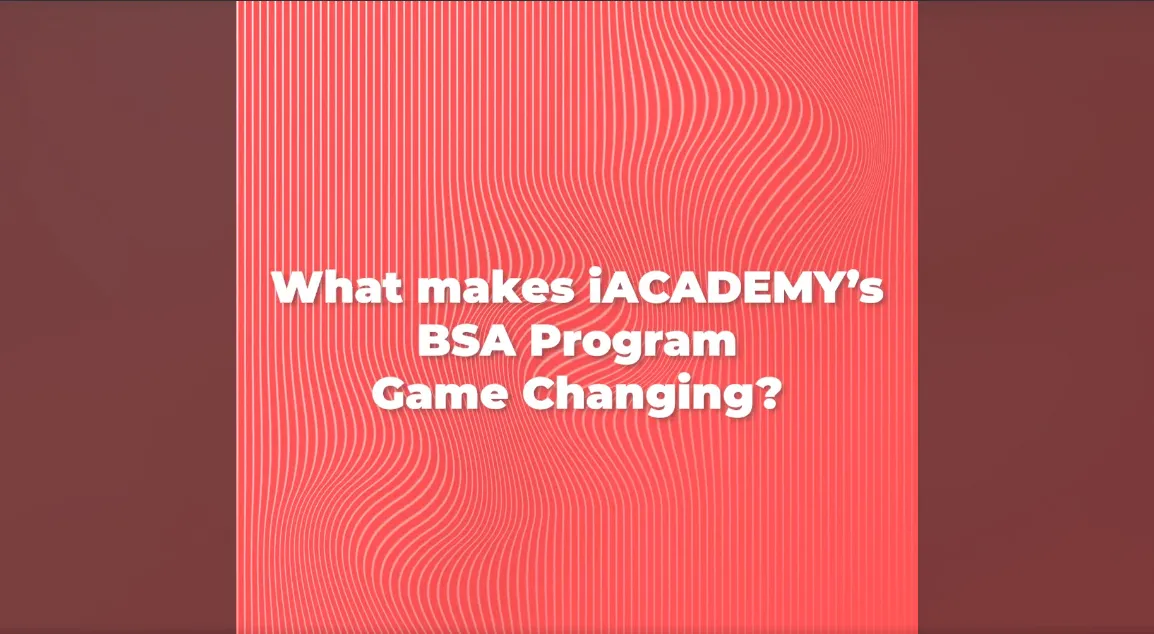 What makes iACADEMY's BSA Program Game Changing?